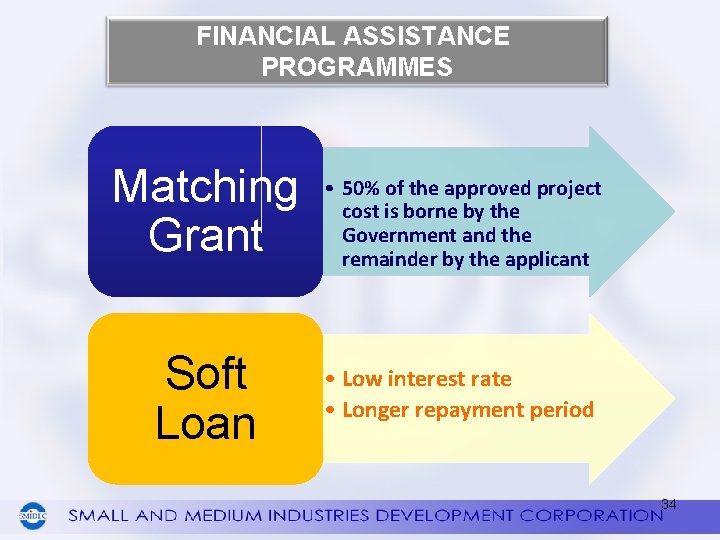 FINANCIAL ASSISTANCE PROGRAMMES

Matching Grant

• 50% of the approved project cost is borne by the Government and the remainder by the applicant

Soft Loan

• Low interest rate
• Longer repayment period

34

SMIDEC

SMALL AND MEDIUM INDUSTRIES DEVELOPMENT CORPORATION